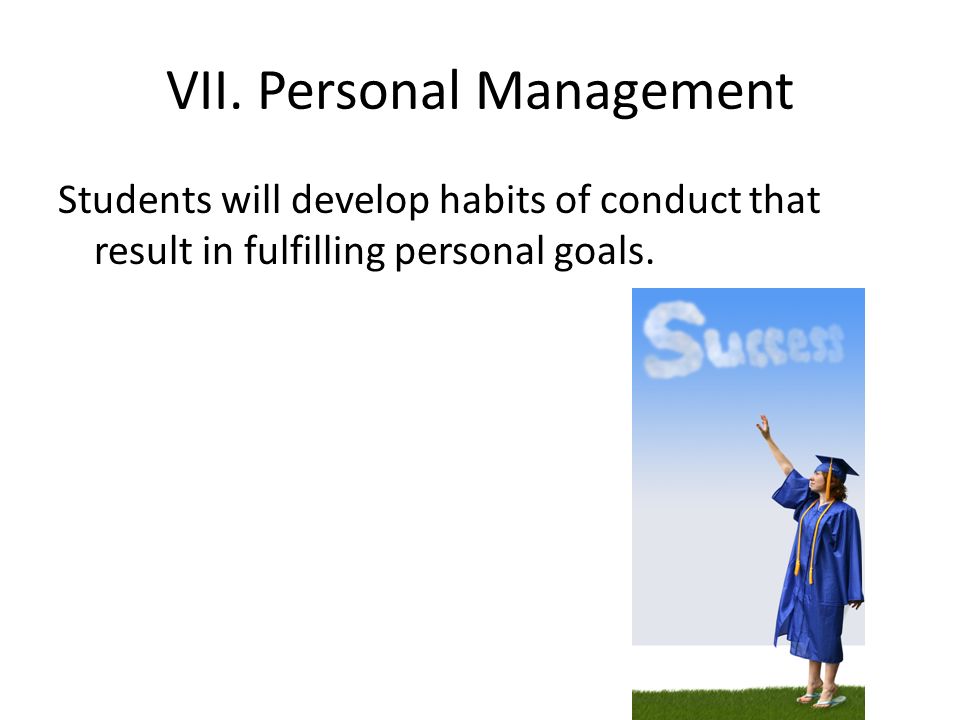 VII. Personal Management

Students will develop habits of conduct that result in fulfilling personal goals.

Success